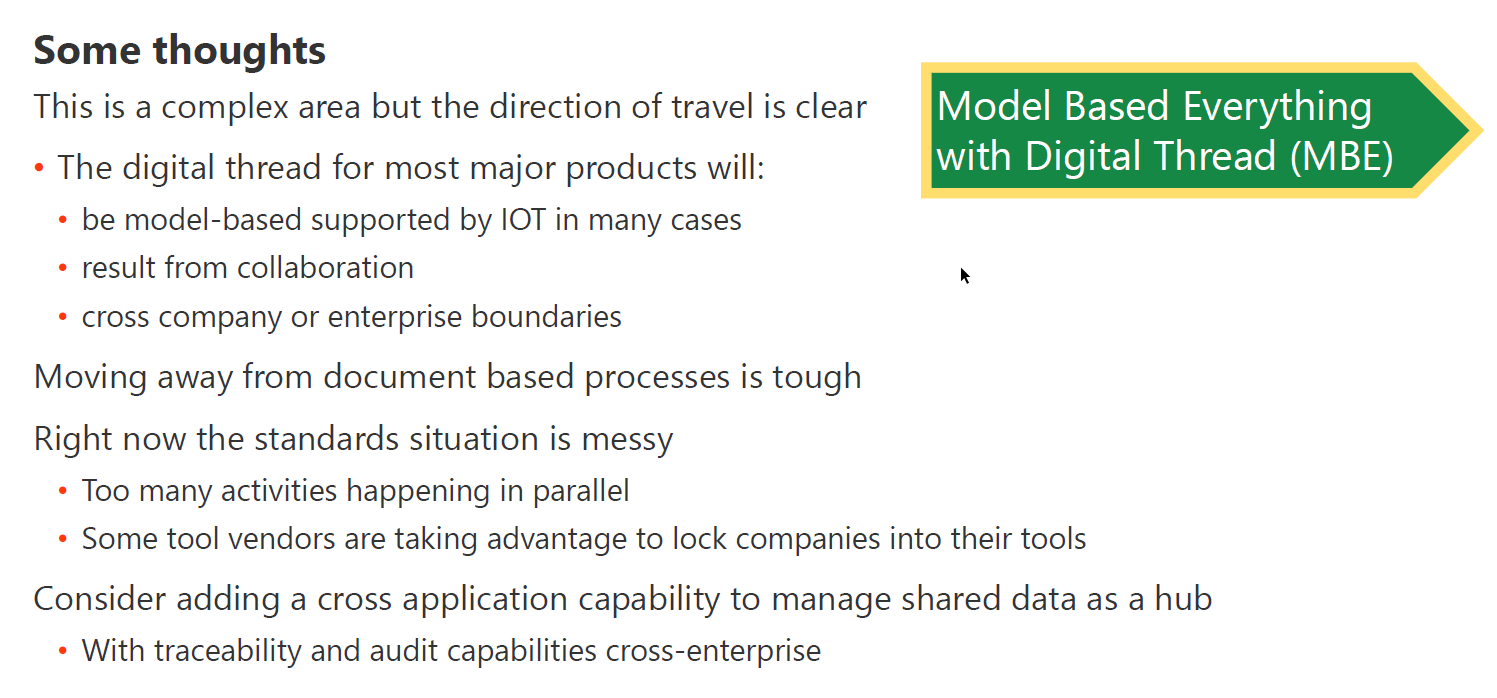 **Some thoughts**

This is a complex area but the direction of travel is clear

Model Based Everything with Digital Thread (MBE)

• The digital thread for most major products will:
  • be model-based supported by IOT in many cases
  • result from collaboration
  • cross company or enterprise boundaries

Moving away from document based processes is tough

Right now the standards situation is messy
  • Too many activities happening in parallel
  • Some tool vendors are taking advantage to lock companies into their tools

Consider adding a cross application capability to manage shared data as a hub
  • With traceability and audit capabilities cross-enterprise